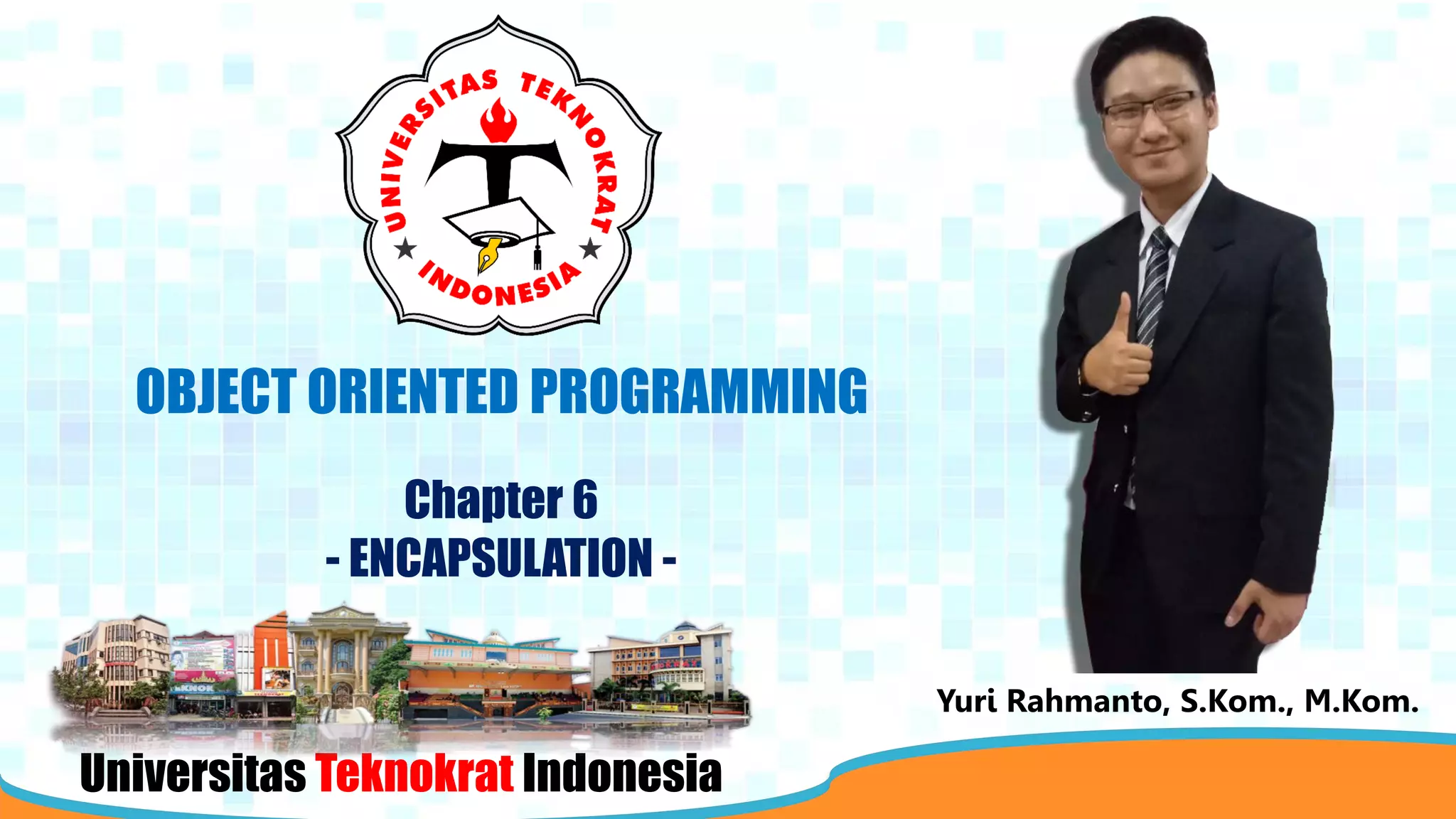 UNIVERSITAS TEKNOKRAT INDONESIA

OBJECT ORIENTED PROGRAMMING

Chapter 6
- ENCAPSULATION -

Yuri Rahmanto, S.Kom., M.Kom.

Universitas Teknokrat Indonesia